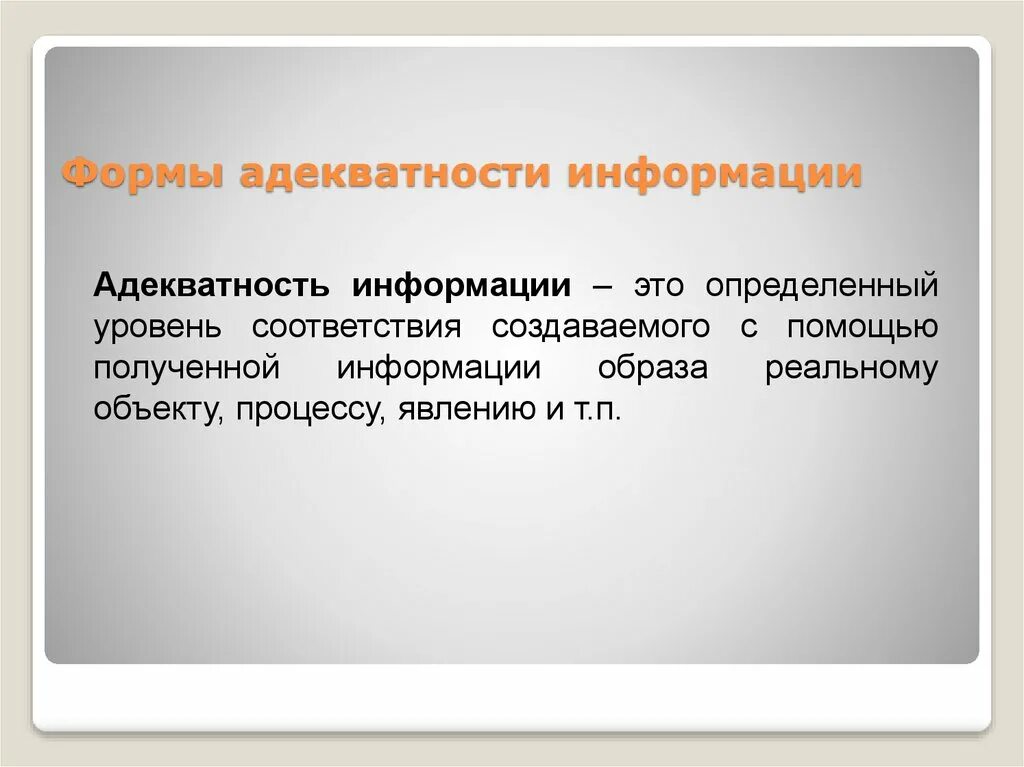 Формы адекватности информации

Адекватность информации – это определенный уровень соответствия создаваемого с помощью полученной информации образа реальному объекту, процессу, явлению и т.п.